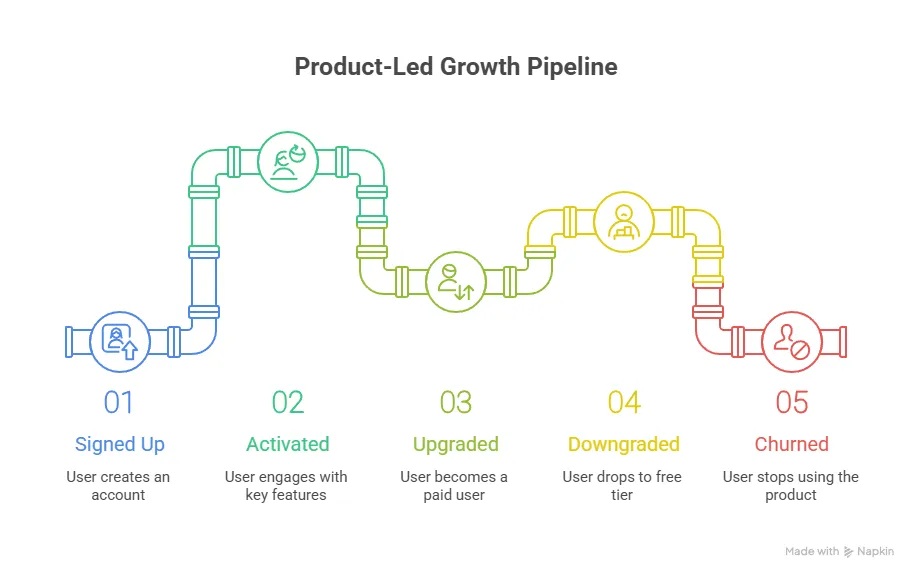 Product-Led Growth Pipeline

01
Signed Up
User creates an account

02
Activated
User engages with key features

03
Upgraded
User becomes a paid user

04
Downgraded
User drops to free tier

05
Churned
User stops using the product

Made with Napkin